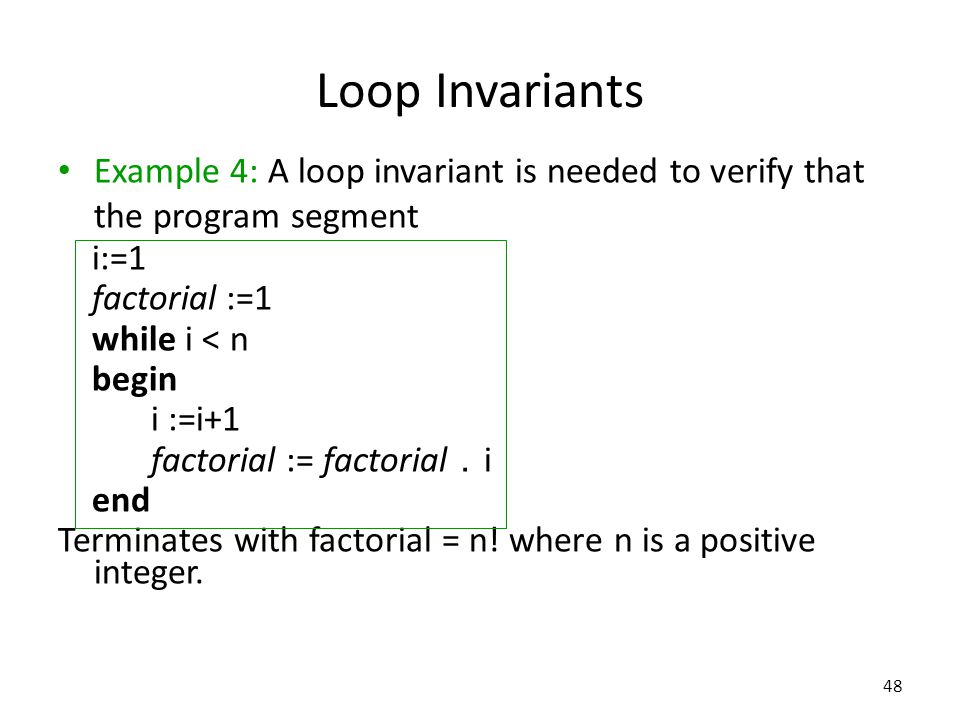 Loop Invariants

• Example 4: A loop invariant is needed to verify that the program segment

i:=1
factorial :=1
while i < n
begin
i :=i+1
factorial := factorial . i
end

Terminates with factorial = n! where n is a positive integer.

48